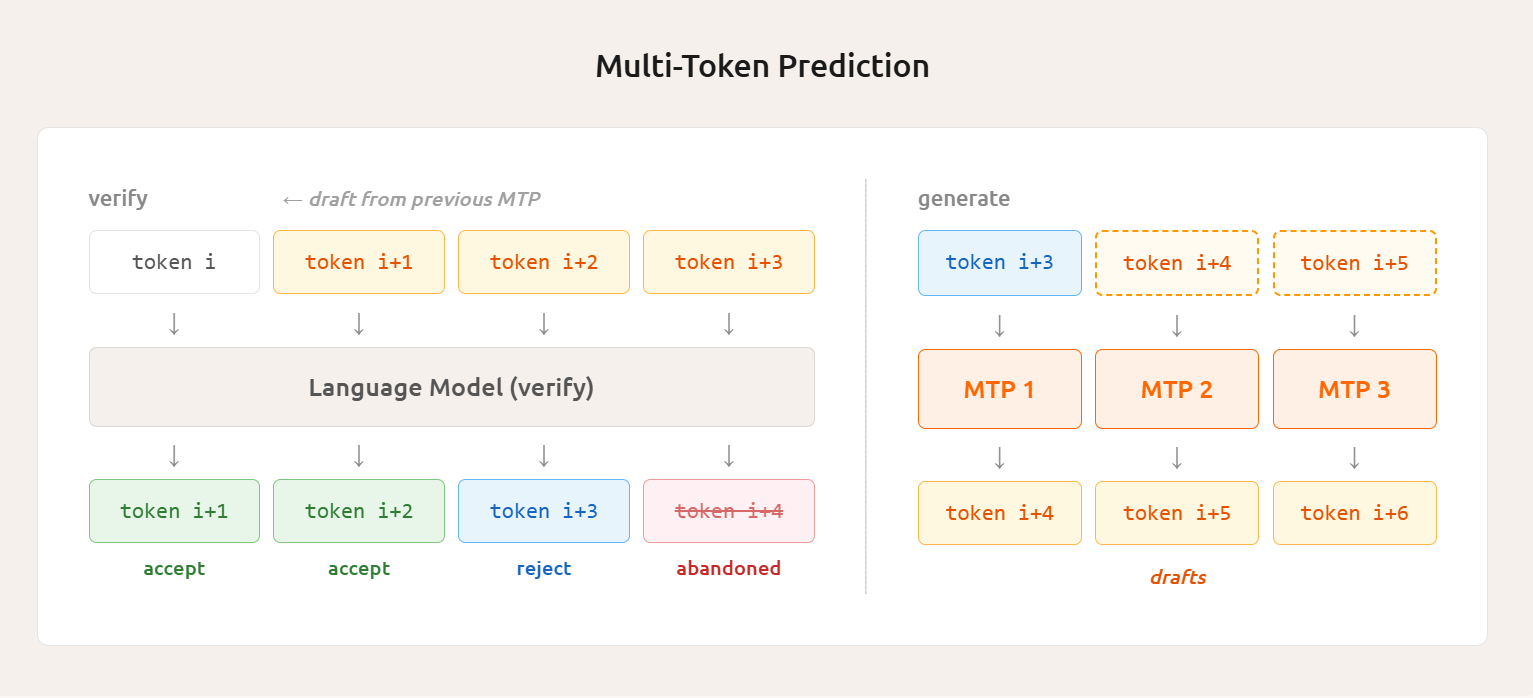 Multi-Token Prediction

verify

← draft from previous MTP

token i

token i+1

token i+2

token i+3

Language Model (verify)

token i+1

token i+2

token i+3

token i+4

accept

accept

reject

abandoned

generate

token i+3

token i+4

token i+5

MTP 1

MTP 2

MTP 3

token i+4

token i+5

token i+6

drafts